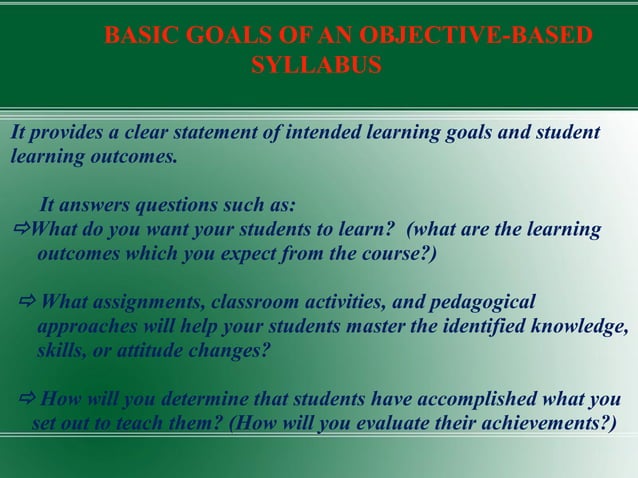 BASIC GOALS OF AN OBJECTIVE-BASED SYLLABUS

It provides a clear statement of intended learning goals and student learning outcomes.

It answers questions such as:
⇨What do you want your students to learn? (what are the learning outcomes which you expect from the course?)

⇨ What assignments, classroom activities, and pedagogical approaches will help your students master the identified knowledge, skills, or attitude changes?

⇨ How will you determine that students have accomplished what you set out to teach them? (How will you evaluate their achievements?)